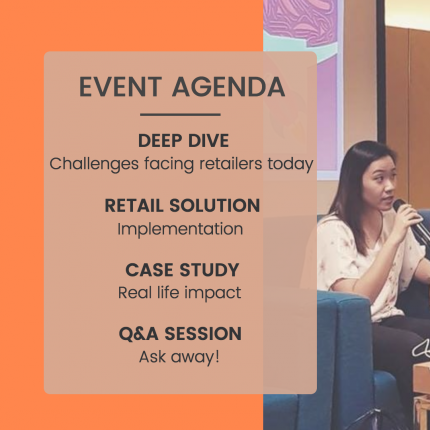 EVENT AGENDA

DEEP DIVE
Challenges facing retailers today

RETAIL SOLUTION
Implementation

CASE STUDY
Real life impact

Q&A SESSION
Ask away!